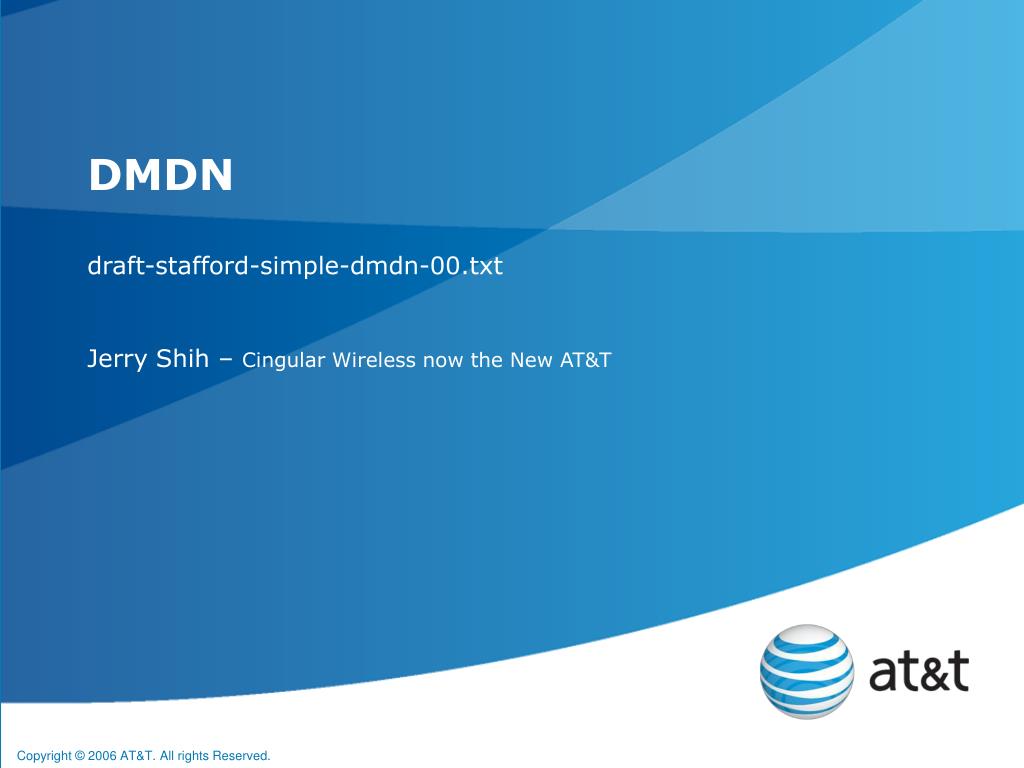 DMDN

draft-stafford-simple-dmdn-00.txt

Jerry Shih – Cingular Wireless now the New AT&T

at&t

Copyright © 2006 AT&T. All rights Reserved.